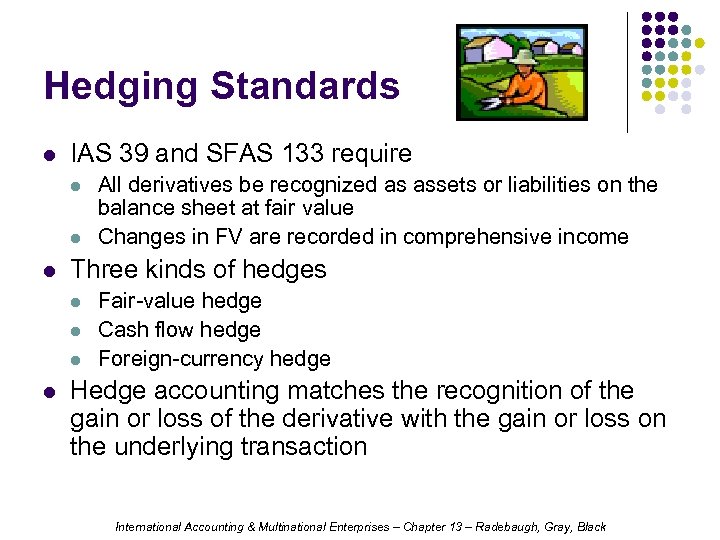 Hedging Standards

- IAS 39 and SFAS 133 require
  - All derivatives be recognized as assets or liabilities on the balance sheet at fair value
  - Changes in FV are recorded in comprehensive income
- Three kinds of hedges
  - Fair-value hedge
  - Cash flow hedge
  - Foreign-currency hedge
- Hedge accounting matches the recognition of the gain or loss of the derivative with the gain or loss on the underlying transaction

International Accounting & Multinational Enterprises – Chapter 13 – Radebaugh, Gray, Black